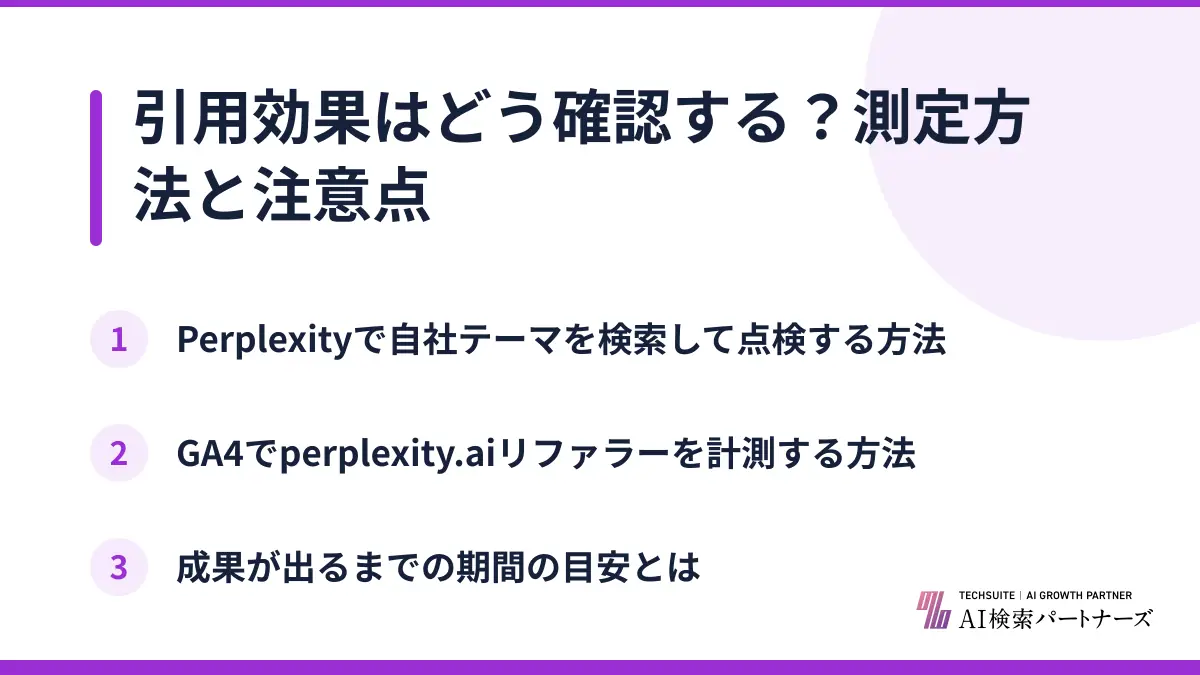 引用効果はどう確認する？測定方法と注意点

1 Perplexityで自社テーマを検索して点検する方法

2 GA4でperplexity.aiリファラーを計測する方法

3 成果が出るまでの期間の目安とは

TECHSUITE | AI GROWTH PARTNER
AI検索パートナーズ